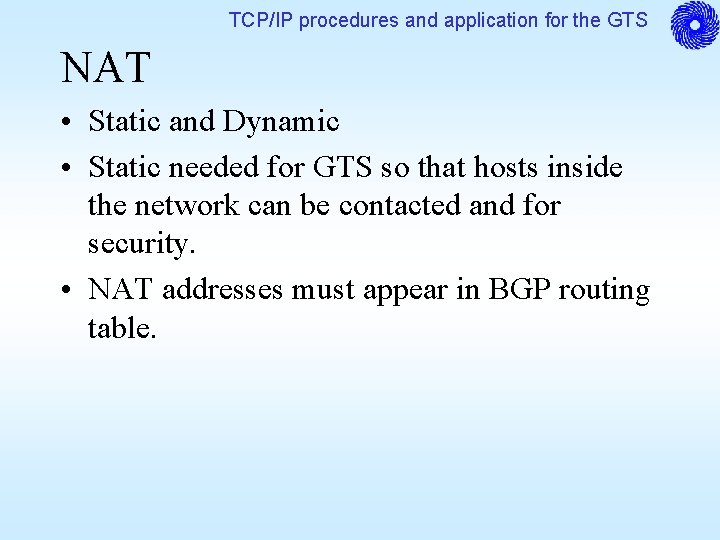 TCP/IP procedures and application for the GTS

NAT

• Static and Dynamic

• Static needed for GTS so that hosts inside the network can be contacted and for security.

• NAT addresses must appear in BGP routing table.